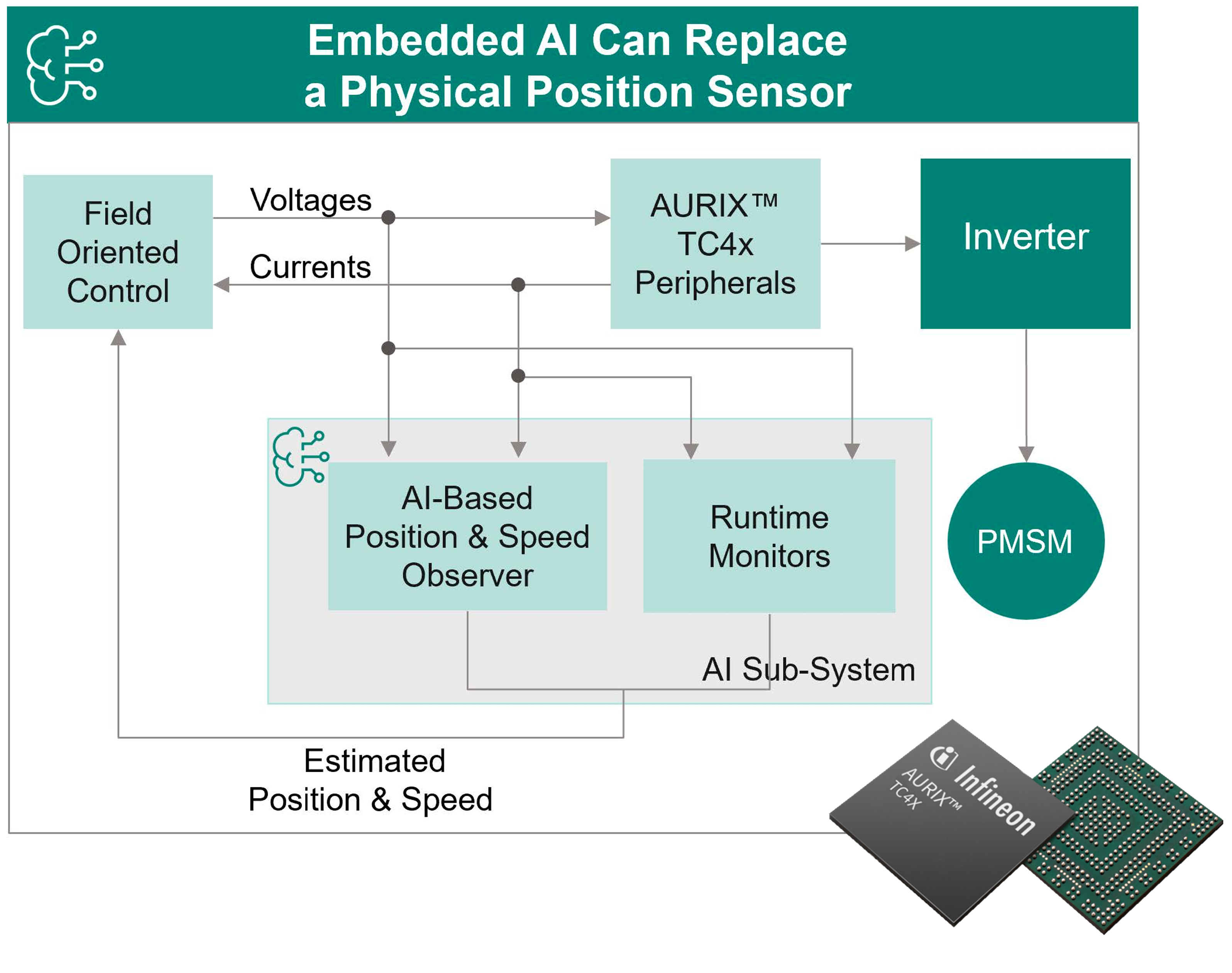 Embedded AI Can Replace a Physical Position Sensor

Field Oriented Control

Voltages

Currents

AURIX™ TC4x Peripherals

Inverter

AI-Based Position & Speed Observer

Runtime Monitors

PMSM

AI Sub-System

Estimated Position & Speed

Infineon

AURIX™ TC4X